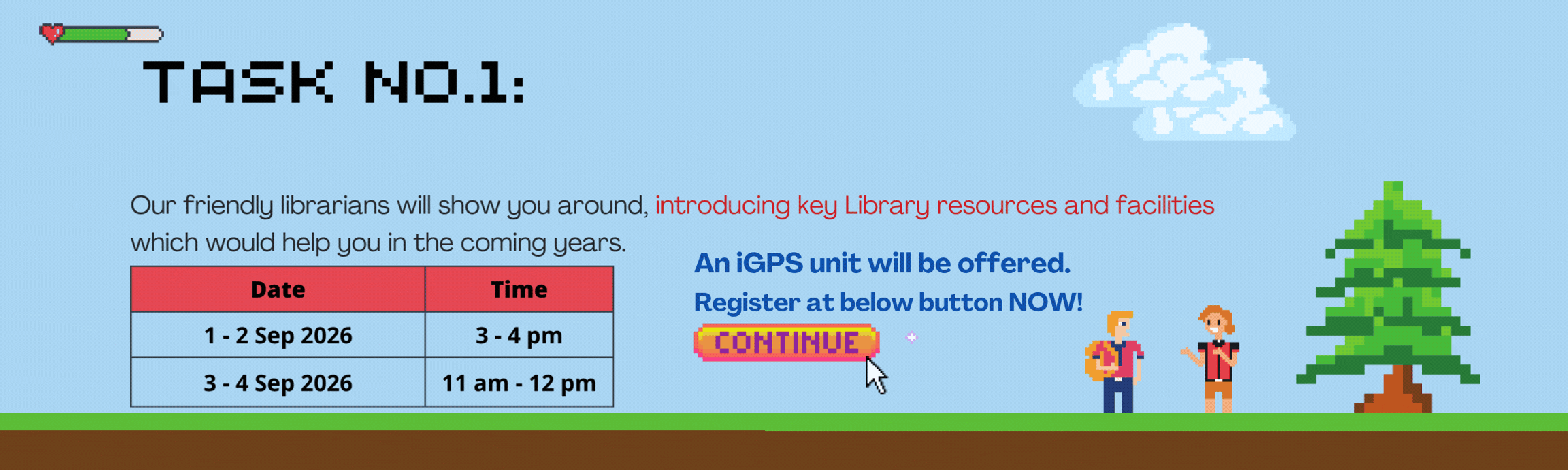 TASK NO.1:

Our friendly librarians will show you around, introducing key Library resources and facilities which would help you in the coming years.

| Date | Time |
|---|---|
| 1 - 2 Sep 2026 | 3 - 4 pm |
| 3 - 4 Sep 2026 | 11 am - 12 pm |

An iGPS unit will be offered.

Register at below button NOW!

CONTINUE